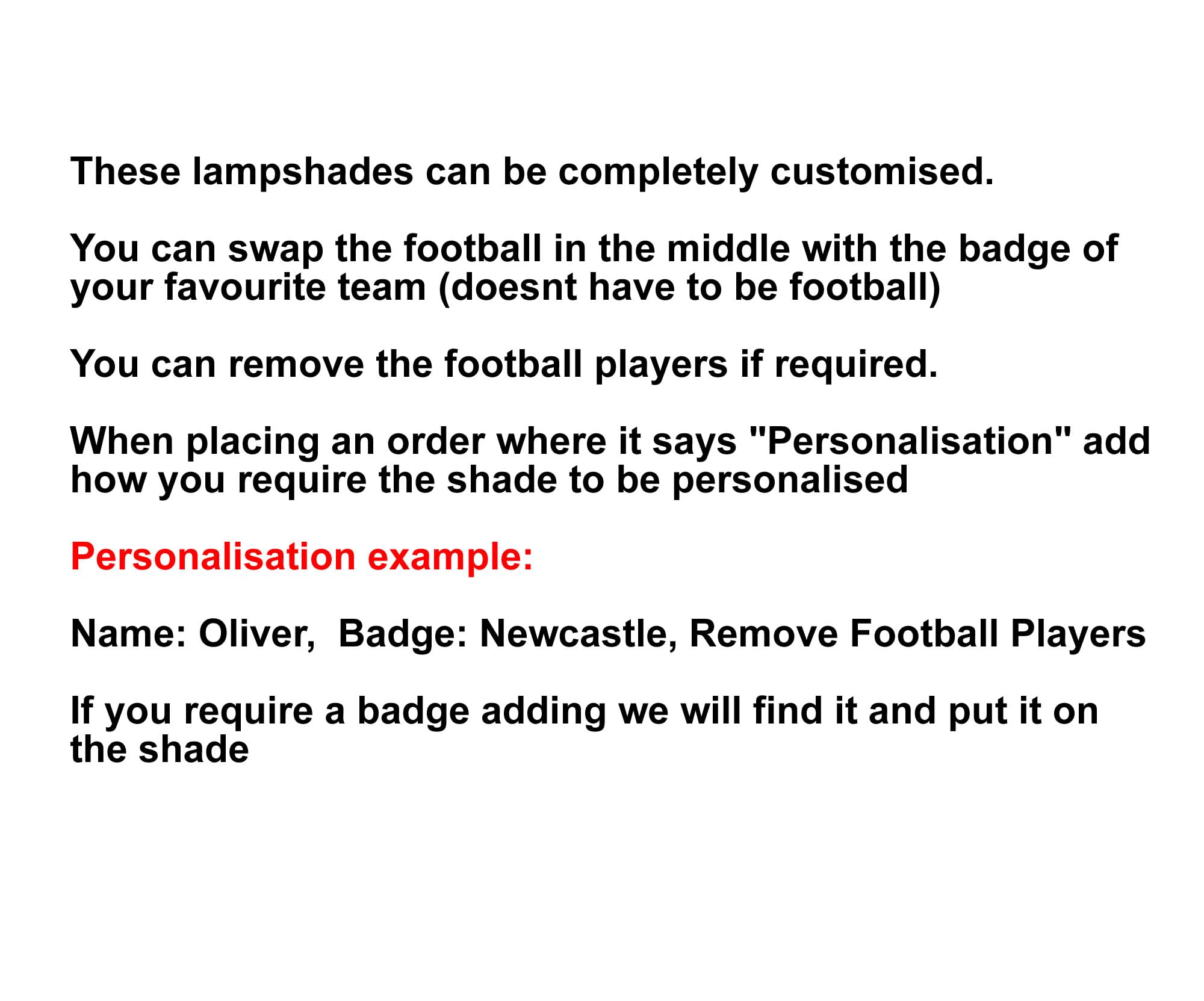 These lampshades can be completely customised.

You can swap the football in the middle with the badge of your favourite team (doesnt have to be football)

You can remove the football players if required.

When placing an order where it says "Personalisation" add how you require the shade to be personalised

Personalisation example:

Name: Oliver, Badge: Newcastle, Remove Football Players

If you require a badge adding we will find it and put it on the shade